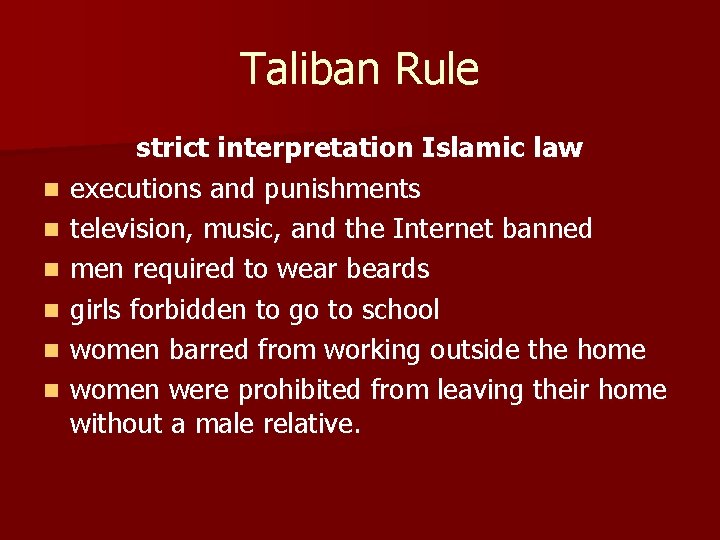 Taliban Rule

strict interpretation Islamic law

• executions and punishments
• television, music, and the Internet banned
• men required to wear beards
• girls forbidden to go to school
• women barred from working outside the home
• women were prohibited from leaving their home without a male relative.